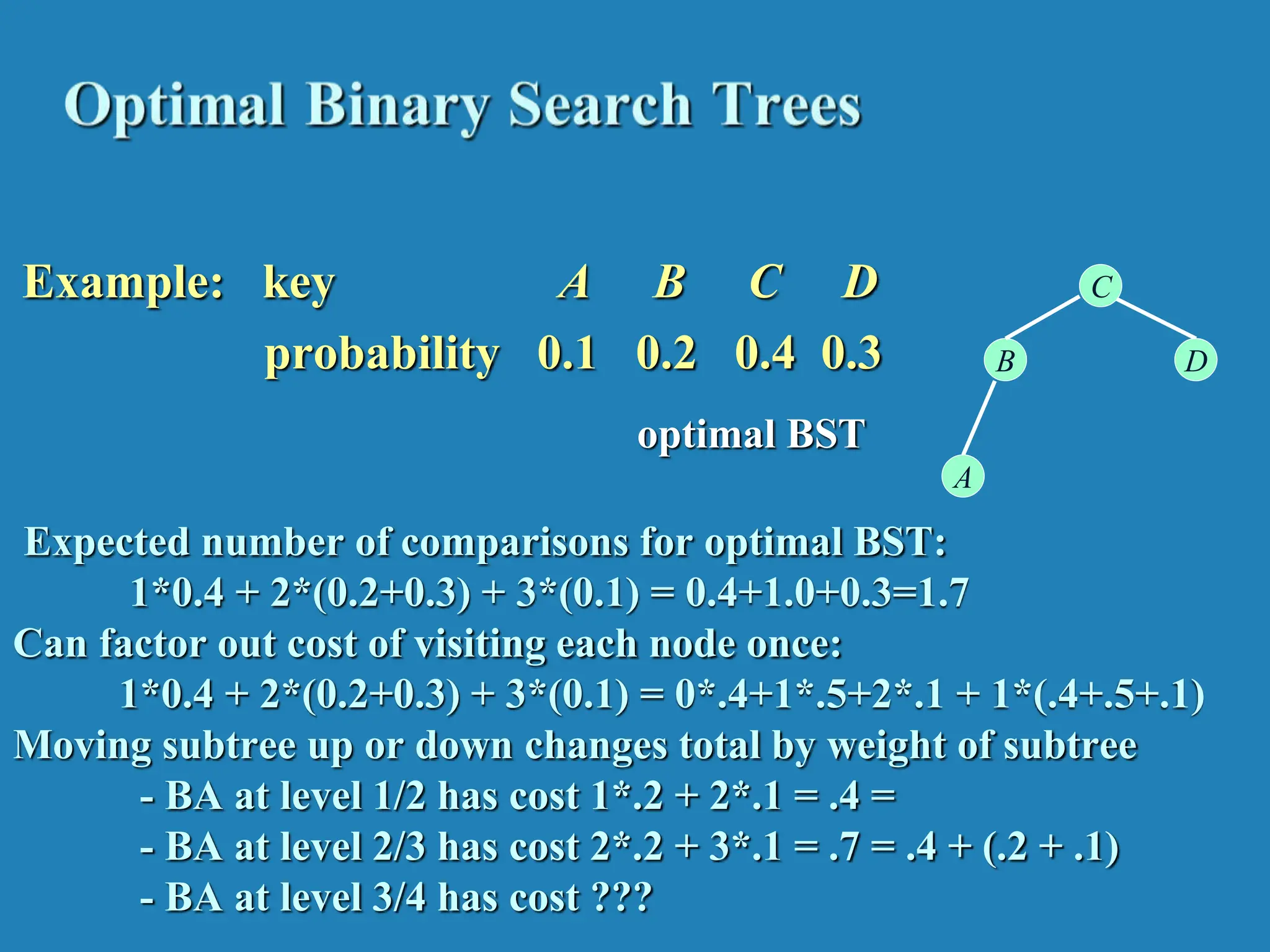 Optimal Binary Search Trees

Example: key A B C D

probability 0.1 0.2 0.4 0.3

optimal BST

C
B D
A

Expected number of comparisons for optimal BST:

1*0.4 + 2*(0.2+0.3) + 3*(0.1) = 0.4+1.0+0.3=1.7

Can factor out cost of visiting each node once:

1*0.4 + 2*(0.2+0.3) + 3*(0.1) = 0*.4+1*.5+2*.1 + 1*(.4+.5+.1)

Moving subtree up or down changes total by weight of subtree

- BA at level 1/2 has cost 1*.2 + 2*.1 = .4 =

- BA at level 2/3 has cost 2*.2 + 3*.1 = .7 = .4 + (.2 + .1)

- BA at level 3/4 has cost ???